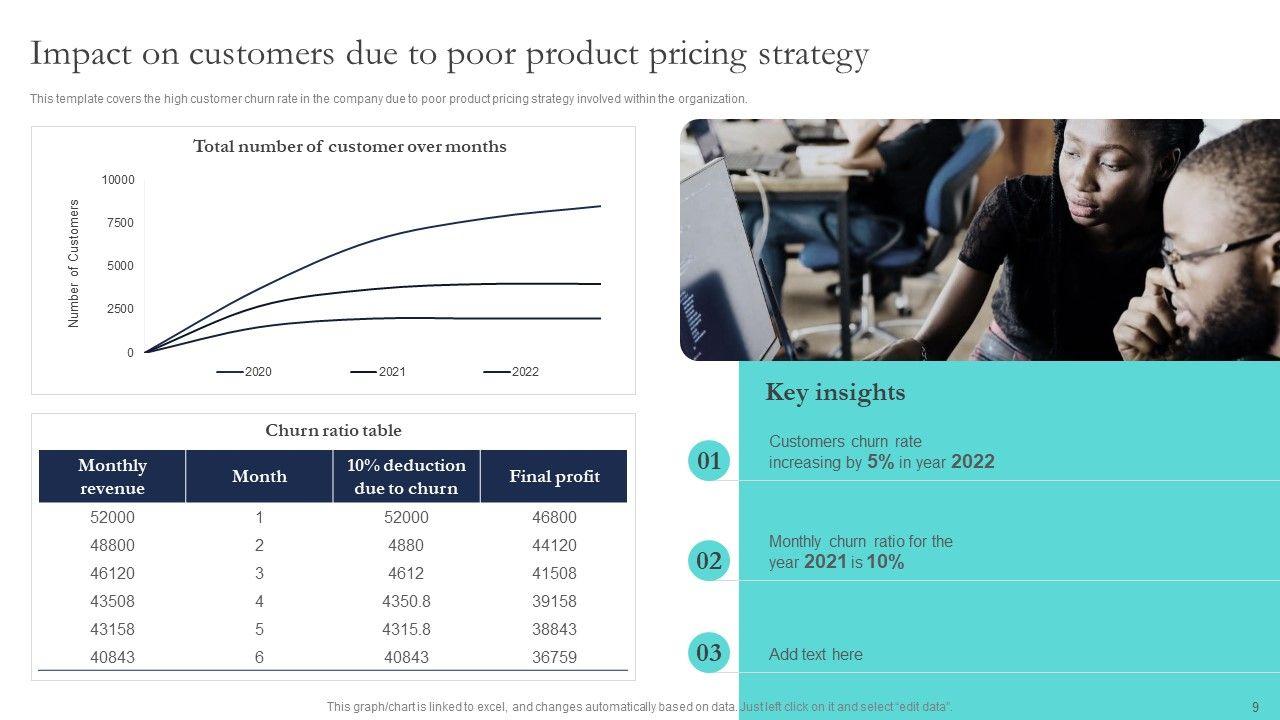 Impact on customers due to poor product pricing strategy

This template covers the high customer churn rate in the company due to poor product pricing strategy involved within the organization.

Total number of customer over months

Number of Customers

10000
7500
5000
2500
0

2020
2021
2022

Churn ratio table

| Monthly revenue | Month | 10% deduction due to churn | Final profit |
|---|---|---|---|
| 52000 | 1 | 52000 | 46800 |
| 48800 | 2 | 4880 | 44120 |
| 46120 | 3 | 4612 | 41508 |
| 43508 | 4 | 4350.8 | 39158 |
| 43158 | 5 | 4315.8 | 38843 |
| 40843 | 6 | 40843 | 36759 |

Key insights

01 Customers churn rate increasing by 5% in year 2022

02 Monthly churn ratio for the year 2021 is 10%

03 Add text here

This graph/chart is linked to excel, and changes automatically based on data. Just left click on it and select "edit data".

9